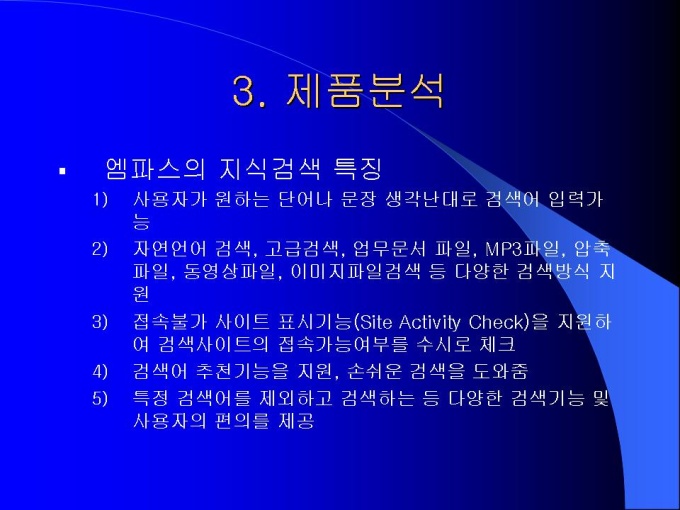 3. 제품분석

▪ 엠파스의 지식검색 특징

1) 사용자가 원하는 단어나 문장 생각난대로 검색어 입력가능

2) 자연언어 검색, 고급검색, 업무문서 파일, MP3파일, 압축파일, 동영상파일, 이미지파일검색 등 다양한 검색방식 지원

3) 접속불가 사이트 표시기능(Site Activity Check)을 지원하여 검색사이트의 접속가능여부를 수시로 체크

4) 검색어 추천기능을 지원, 손쉬운 검색을 도와줌

5) 특정 검색어를 제외하고 검색하는 등 다양한 검색기능 및 사용자의 편의를 제공